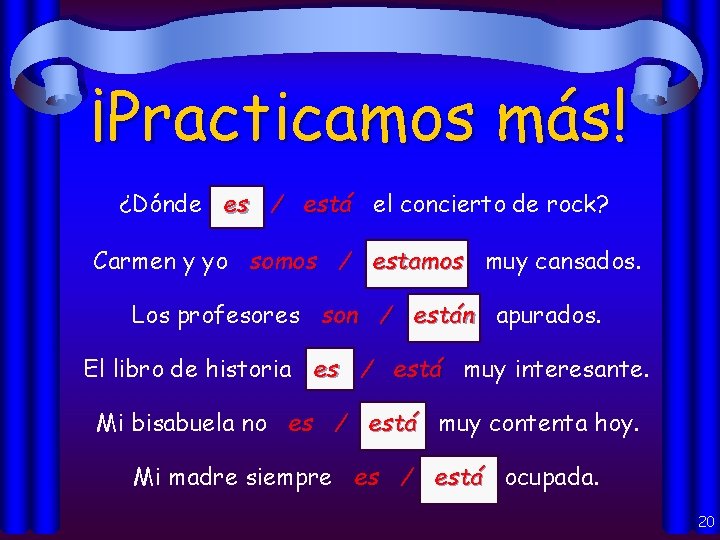 ¡Practicamos más!

¿Dónde es / está el concierto de rock?

Carmen y yo somos / estamos muy cansados.

Los profesores son / están apurados.

El libro de historia es / está muy interesante.

Mi bisabuela no es / está muy contenta hoy.

Mi madre siempre es / está ocupada.

20